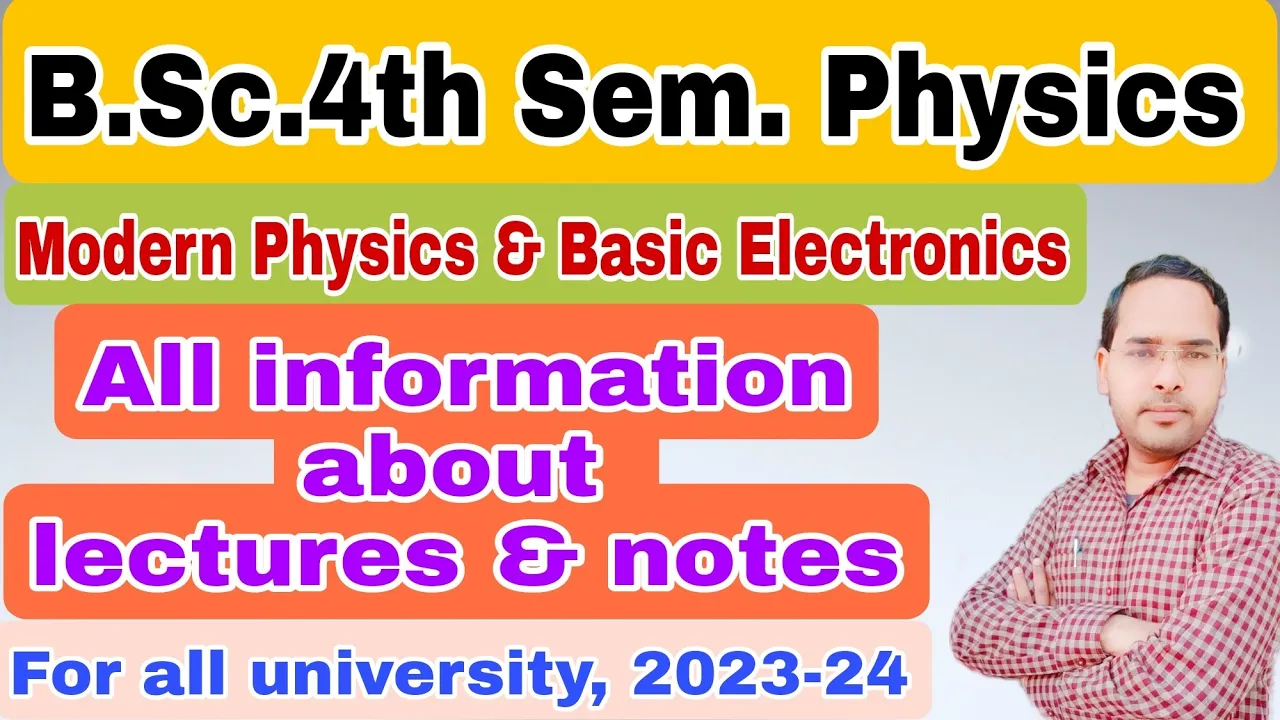 B.Sc.4th Sem. Physics

Modern Physics & Basic Electronics

All information about lectures & notes

For all university, 2023-24